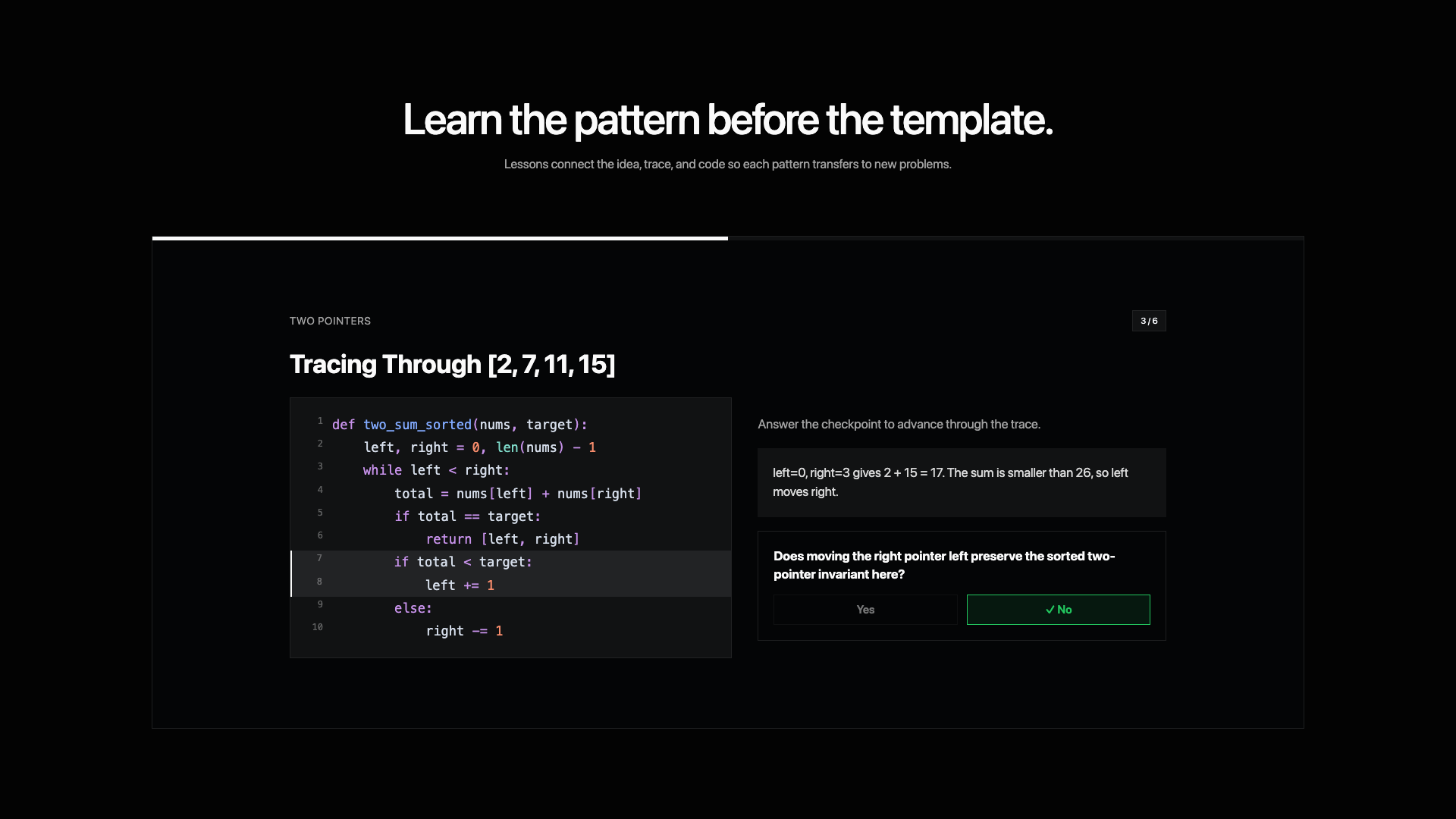 Learn the pattern before the template.

Lessons connect the idea, trace, and code so each pattern transfers to new problems.

TWO POINTERS

3 / 6

Tracing Through [2, 7, 11, 15]

1 def two_sum_sorted(nums, target):
2     left, right = 0, len(nums) - 1
3     while left < right:
4         total = nums[left] + nums[right]
5         if total == target:
6             return [left, right]
7         if total < target:
8             left += 1
9         else:
10            right -= 1

Answer the checkpoint to advance through the trace.

left=0, right=3 gives 2 + 15 = 17. The sum is smaller than 26, so left moves right.

Does moving the right pointer left preserve the sorted two-pointer invariant here?

Yes

✓ No